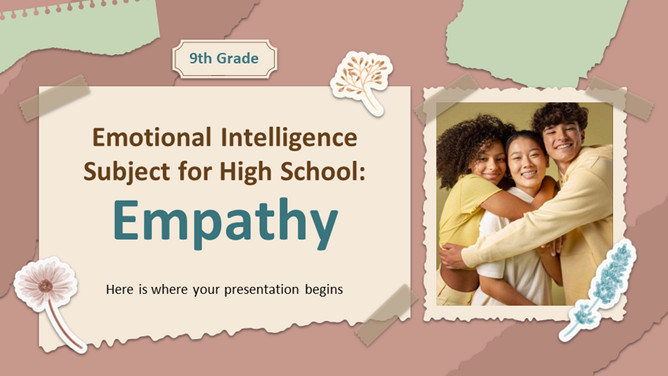 9th Grade

Emotional Intelligence Subject for High School:

Empathy

Here is where your presentation begins